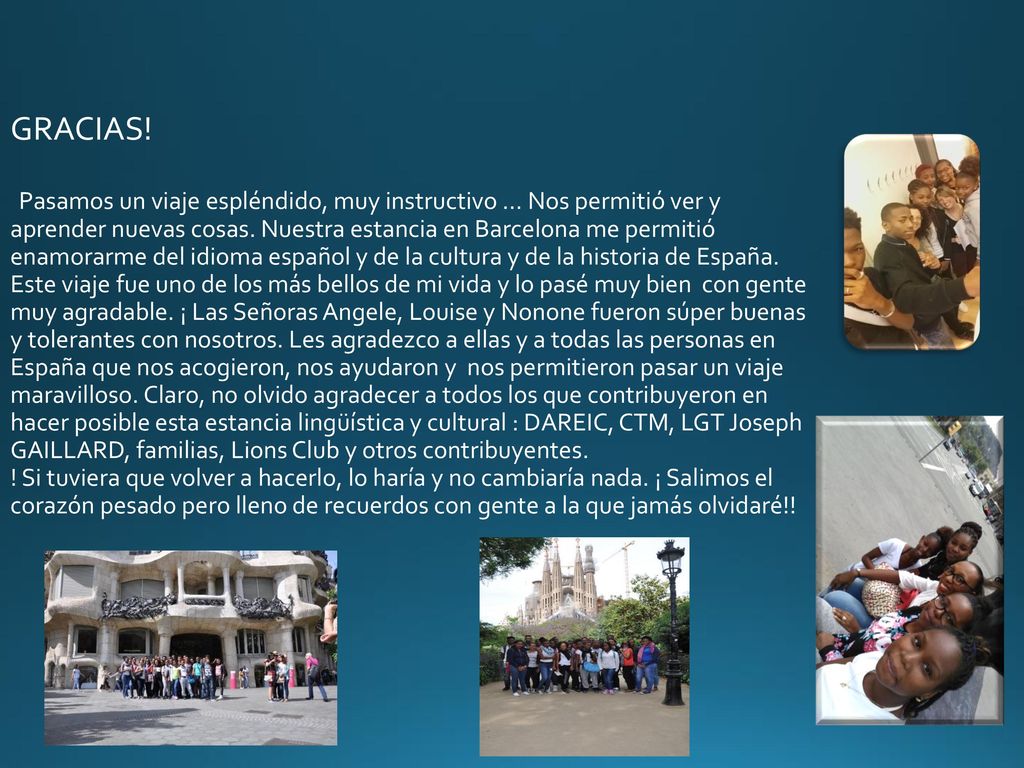 GRACIAS!

Pasamos un viaje espléndido, muy instructivo ... Nos permitió ver y aprender nuevas cosas. Nuestra estancia en Barcelona me permitió enamorarme del idioma español y de la cultura y de la historia de España. Este viaje fue uno de los más bellos de mi vida y lo pasé muy bien con gente muy agradable. ¡ Las Señoras Angele, Louise y Nonone fueron súper buenas y tolerantes con nosotros. Les agradezco a ellas y a todas las personas en España que nos acogieron, nos ayudaron y nos permitieron pasar un viaje maravilloso. Claro, no olvido agradecer a todos los que contribuyeron en hacer posible esta estancia lingüística y cultural : DAREIC, CTM, LGT Joseph GAILLARD, familias, Lions Club y otros contribuyentes.
! Si tuviera que volver a hacerlo, lo haría y no cambiaría nada. ¡ Salimos el corazón pesado pero lleno de recuerdos con gente a la que jamás olvidaré!!